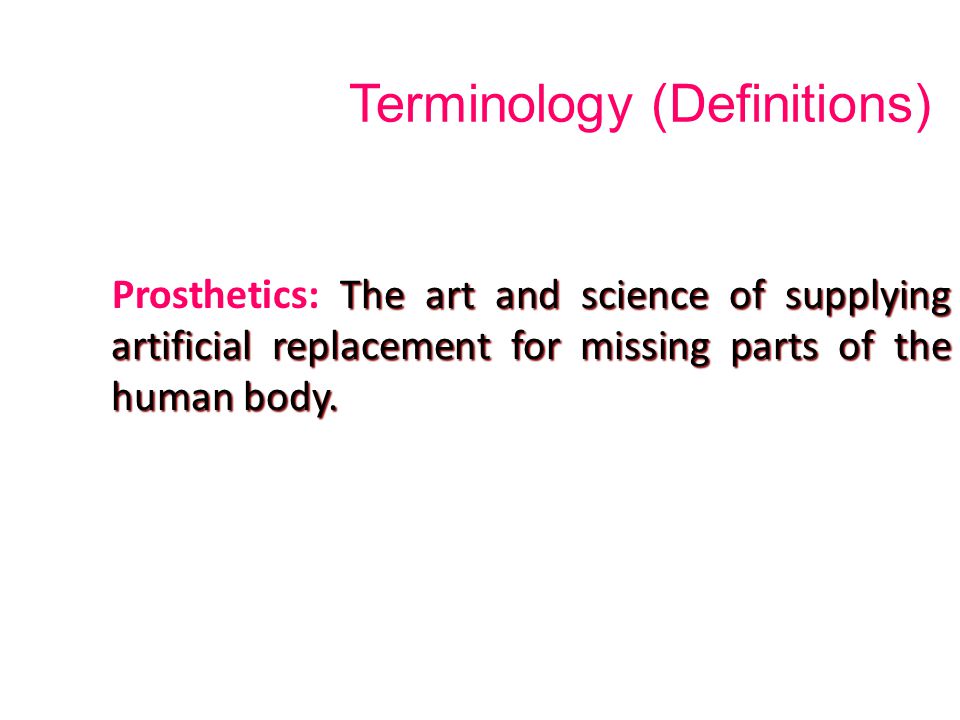 Terminology (Definitions)

Prosthetics: The art and science of supplying artificial replacement for missing parts of the human body.